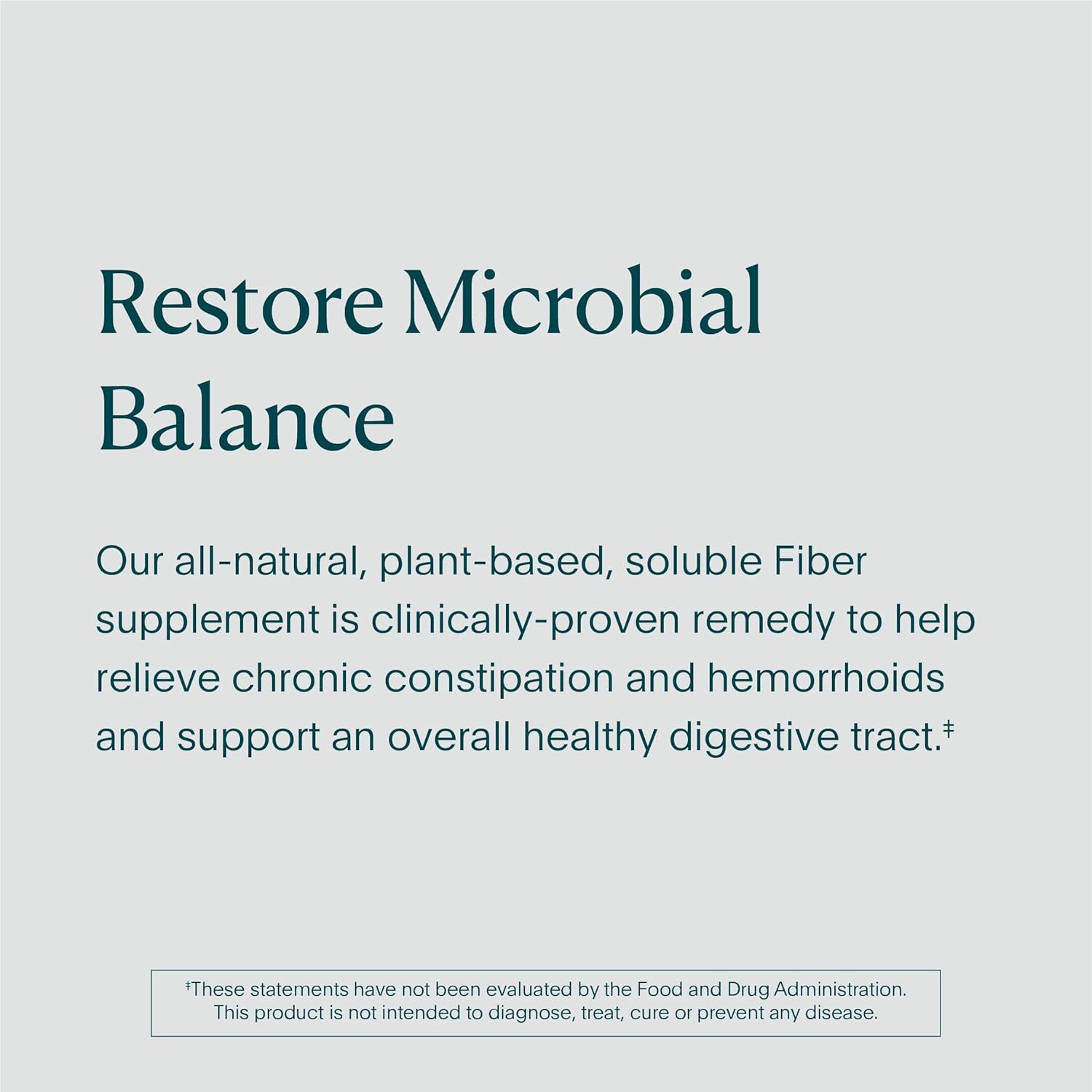 Restore Microbial Balance

Our all-natural, plant-based, soluble Fiber supplement is clinically-proven remedy to help relieve chronic constipation and hemorrhoids and support an overall healthy digestive tract.‡

‡These statements have not been evaluated by the Food and Drug Administration. This product is not intended to diagnose, treat, cure or prevent any disease.